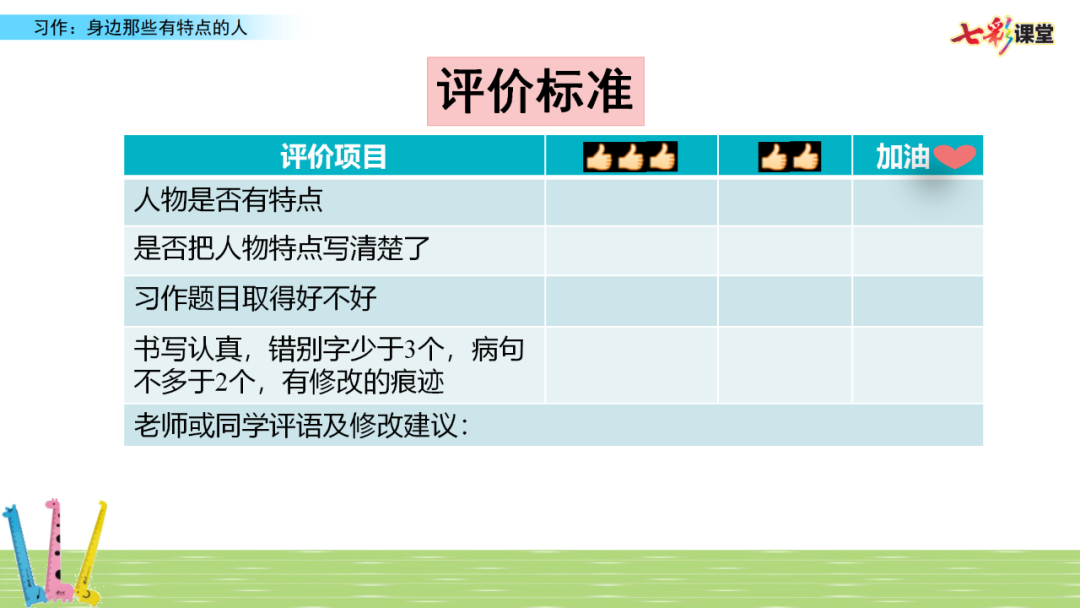 习作：身边那些有特点的人

七彩课堂

评价标准

| 评价项目 | 👍👍👍 | 👍👍 | 加油❤ |
|---|---|---|---|
| 人物是否有特点 | | | |
| 是否把人物特点写清楚了 | | | |
| 习作题目取得好不好 | | | |
| 书写认真，错别字少于3个，病句不多于2个，有修改的痕迹 | | | |
| 老师或同学评语及修改建议： | | | |